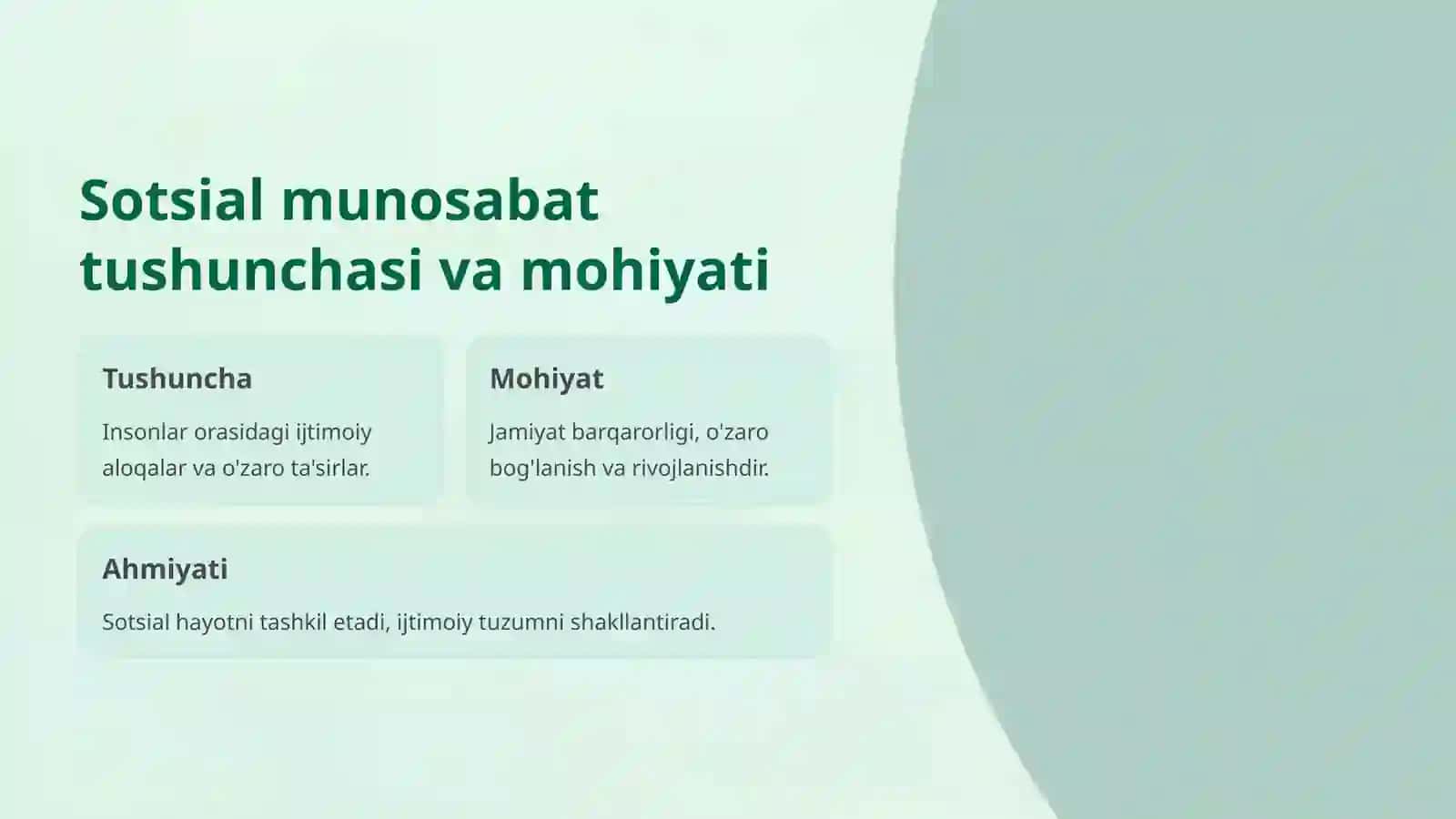 Sotsial munosabat tushunchasi va mohiyati

Tushuncha

Insonlar orasidagi ijtimoiy aloqalar va o'zaro ta'sirlar.

Mohiyat

Jamiyat barqarorligi, o'zaro bog'lanish va rivojlanishdir.

Ahmiyati

Sotsial hayotni tashkil etadi, ijtimoiy tuzumni shakllantiradi.